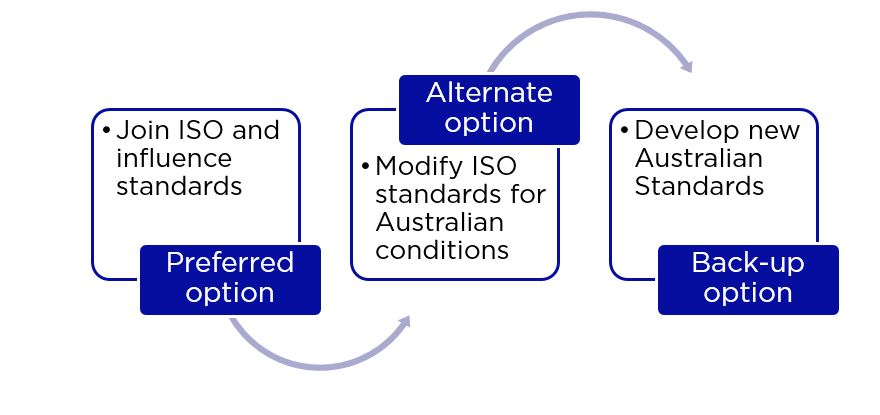 • Join ISO and influence standards

Preferred option

Alternate option

• Modify ISO standards for Australian conditions

• Develop new Australian Standards

Back-up option